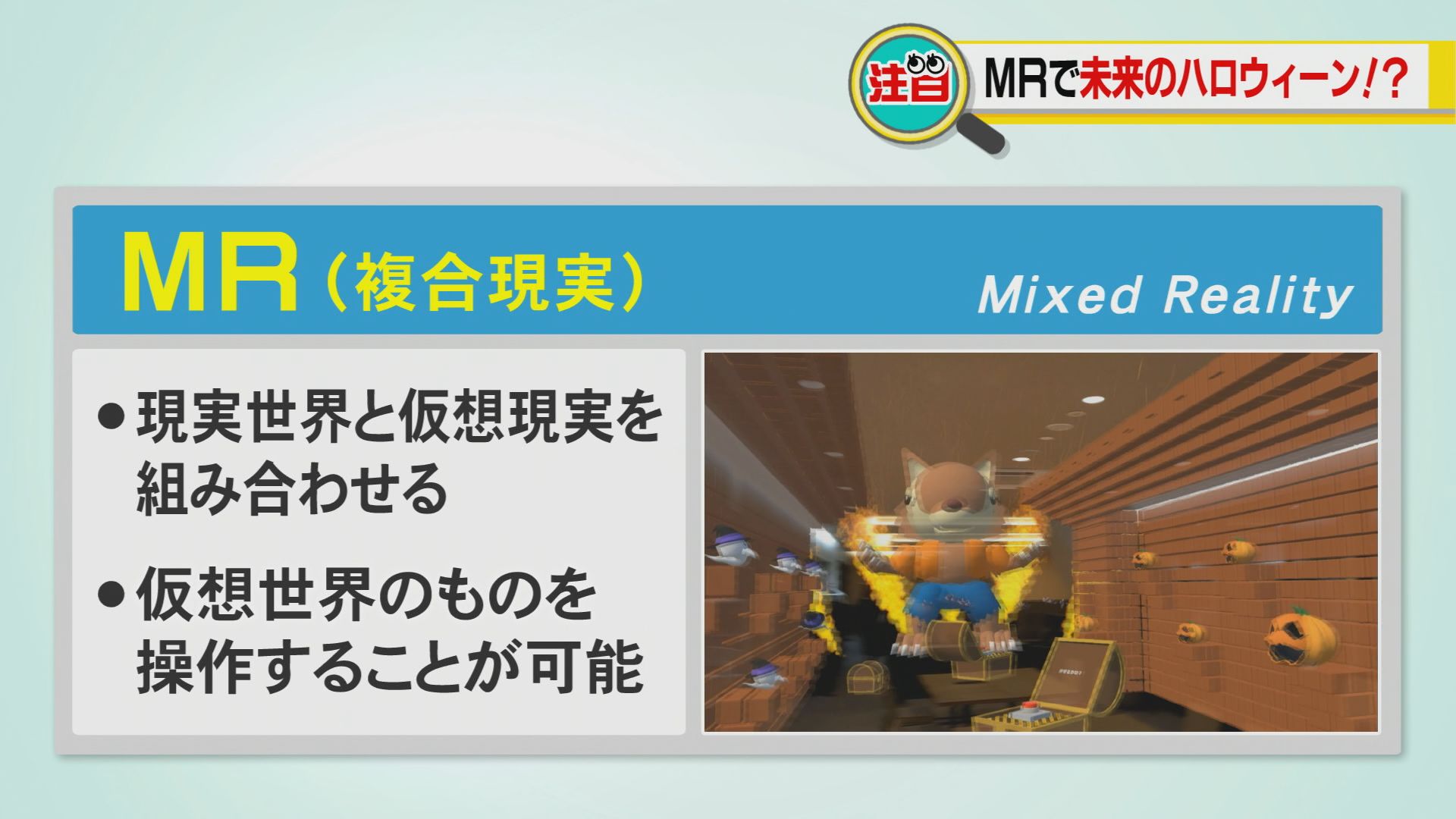 注目 MRで未来のハロウィーン!?

MR（複合現実） Mixed Reality

●現実世界と仮想現実を組み合わせる

●仮想世界のものを操作することが可能